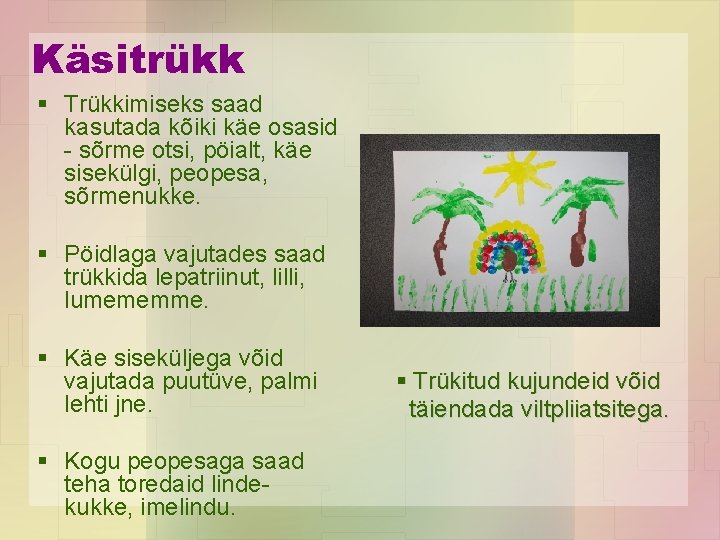 Käsitrükk

▪ Trükkimiseks saad kasutada kõiki käe osasid - sõrme otsi, pöialt, käe sisekülgi, peopesa, sõrmenukke.

▪ Pöidlaga vajutades saad trükkida lepatriinut, lilli, lumememme.

▪ Käe siseküljega võid vajutada puutüve, palmi lehti jne.

▪ Kogu peopesaga saad teha toredaid lindekukke, imelindu.

▪ Trükitud kujundeid võid täiendada viltpliiatsitega.